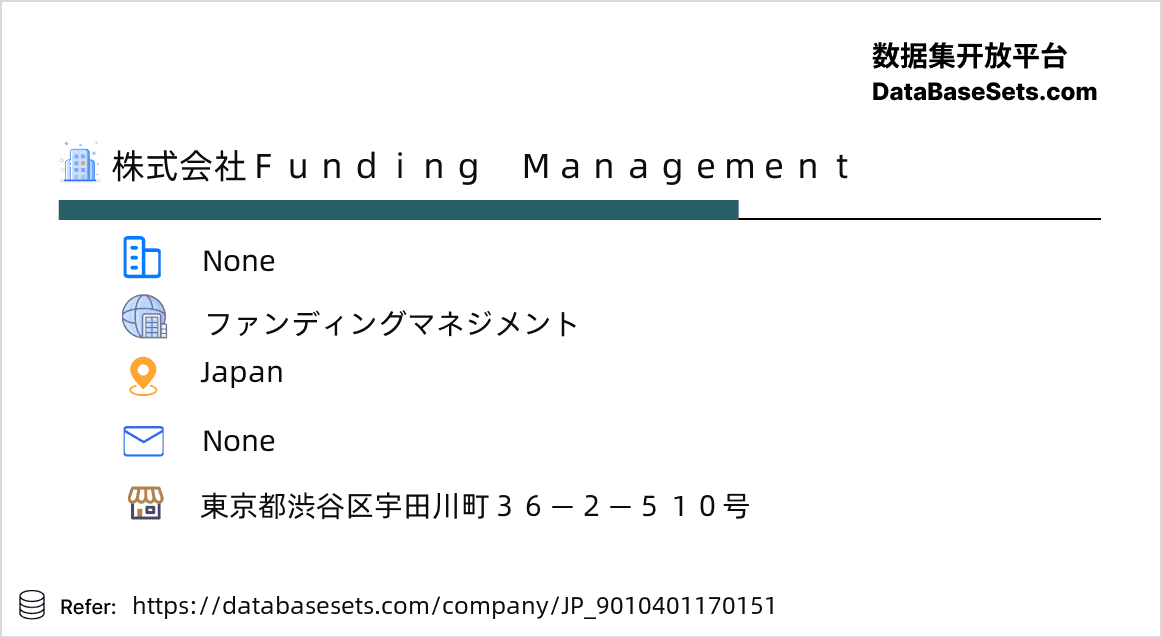 数据集开放平台
DataBaseSets.com

株式会社Ｆｕｎｄｉｎｇ　Ｍａｎａｇｅｍｅｎｔ

None

ファンディングマネジメント

Japan

None

東京都渋谷区宇田川町３６－２－５１０号

Refer: https://databasesets.com/company/JP_9010401170151